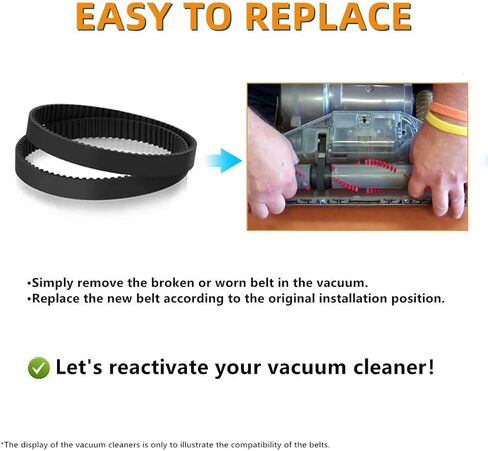 EASY TO REPLACE

•Simply remove the broken or worn belt in the vacuum.
•Replace the new belt according to the original installation position.

Let's reactivate your vacuum cleaner!

*The display of the vacuum cleaners is only to illustrate the compatibility of the belts.